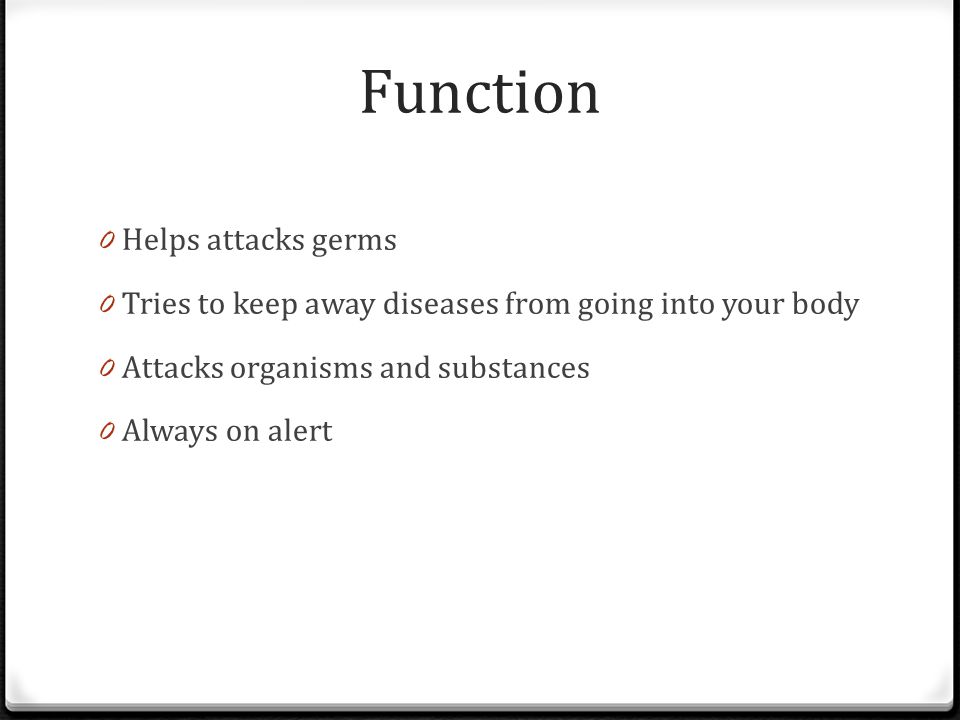 Function

0 Helps attacks germs

0 Tries to keep away diseases from going into your body

0 Attacks organisms and substances

0 Always on alert